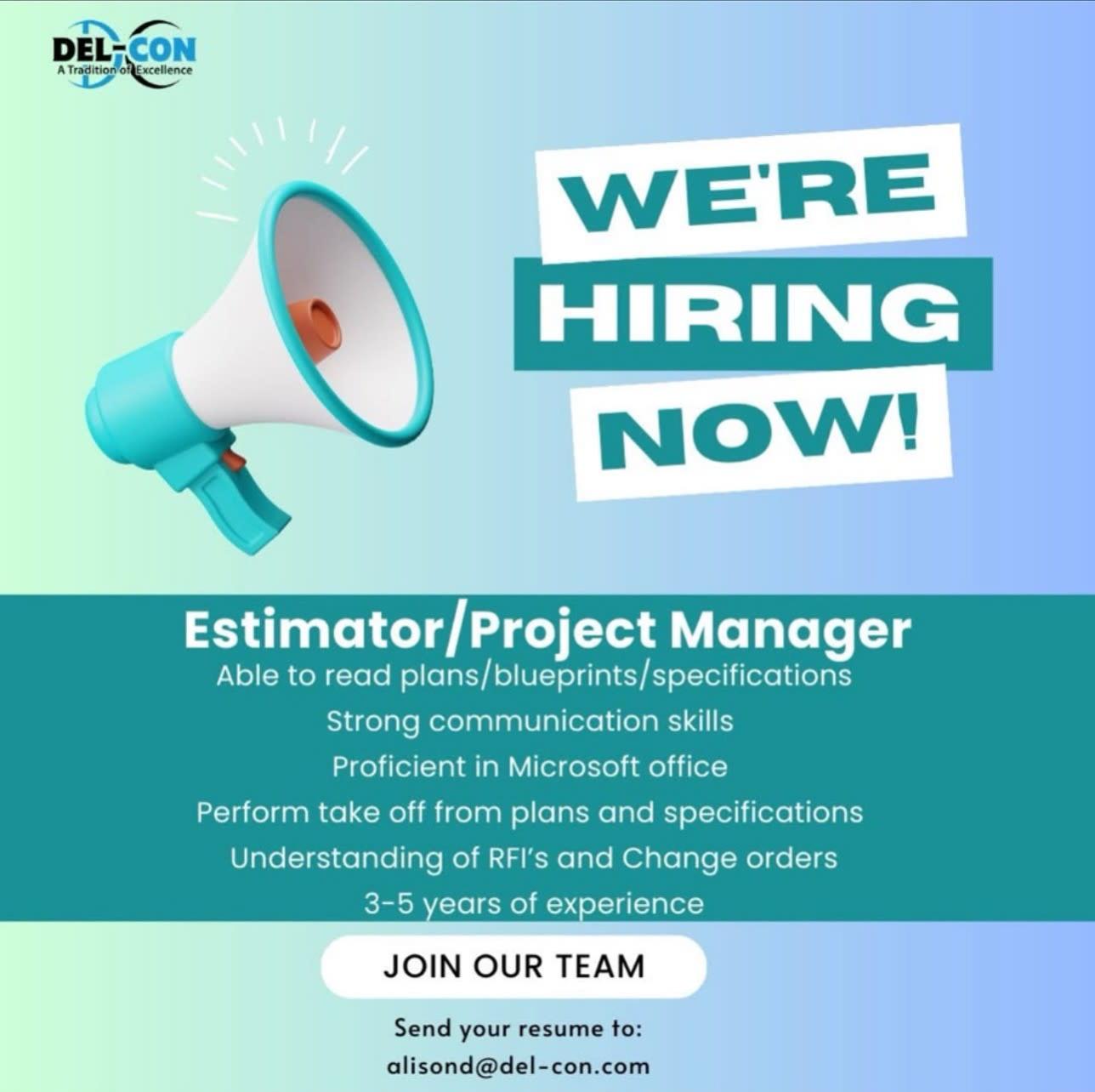 DEL-CON
A Tradition of Excellence

WE'RE
HIRING
NOW!

Estimator/Project Manager
Able to read plans/blueprints/specifications
Strong communication skills
Proficient in Microsoft office
Perform take off from plans and specifications
Understanding of RFI's and Change orders
3-5 years of experience

JOIN OUR TEAM

Send your resume to:
alisond@del-con.com